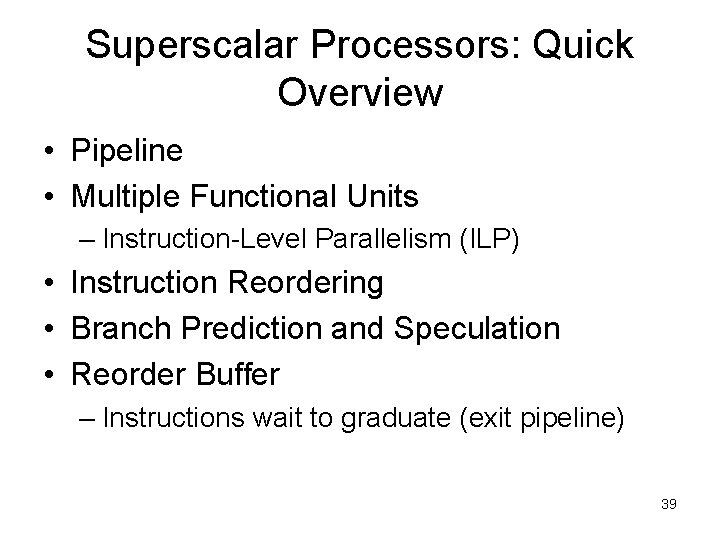 Superscalar Processors: Quick Overview

• Pipeline
• Multiple Functional Units
– Instruction-Level Parallelism (ILP)
• Instruction Reordering
• Branch Prediction and Speculation
• Reorder Buffer
– Instructions wait to graduate (exit pipeline)

39